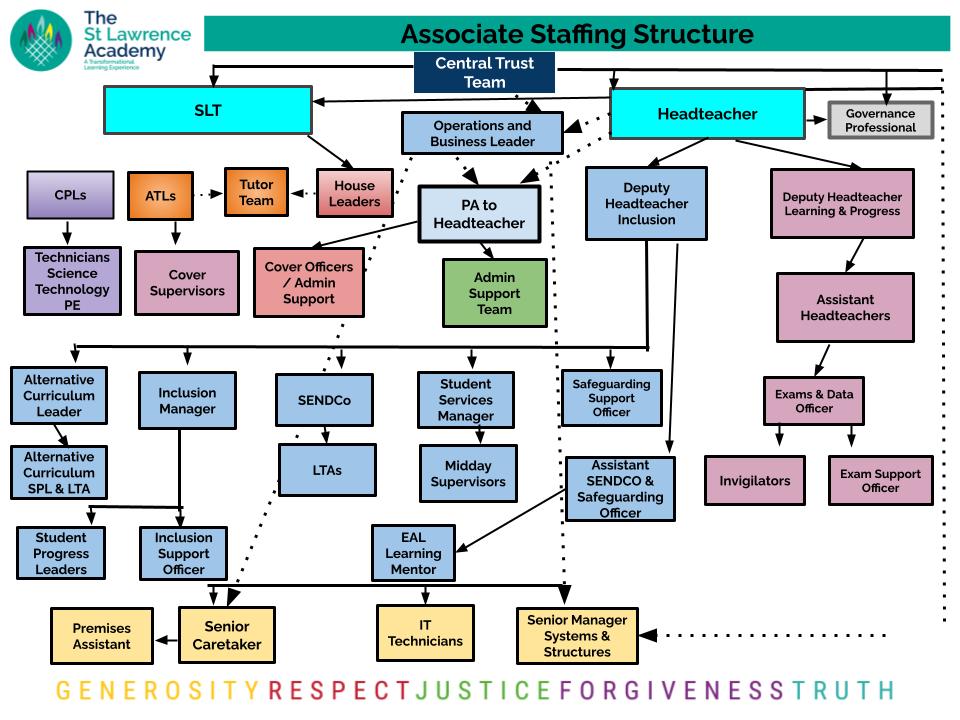 The St Lawrence Academy
A Transformational Learning Experience

Associate Staffing Structure

Central Trust Team

SLT

Headteacher

Governance Professional

Operations and Business Leader

CPLs

ATLs

Tutor Team

House Leaders

PA to Headteacher

Deputy Headteacher Inclusion

Deputy Headteacher Learning & Progress

Technicians Science Technology PE

Cover Supervisors

Cover Officers / Admin Support

Admin Support Team

Assistant Headteachers

Alternative Curriculum Leader

Inclusion Manager

SENDCo

Student Services Manager

Safeguarding Support Officer

Exams & Data Officer

Alternative Curriculum SPL & LTA

LTAs

Midday Supervisors

Assistant SENDCO & Safeguarding Officer

Invigilators

Exam Support Officer

Student Progress Leaders

Inclusion Support Officer

EAL Learning Mentor

Premises Assistant

Senior Caretaker

IT Technicians

Senior Manager Systems & Structures

GENEROSITY RESPECT JUSTICE FORGIVENESS TRUTH